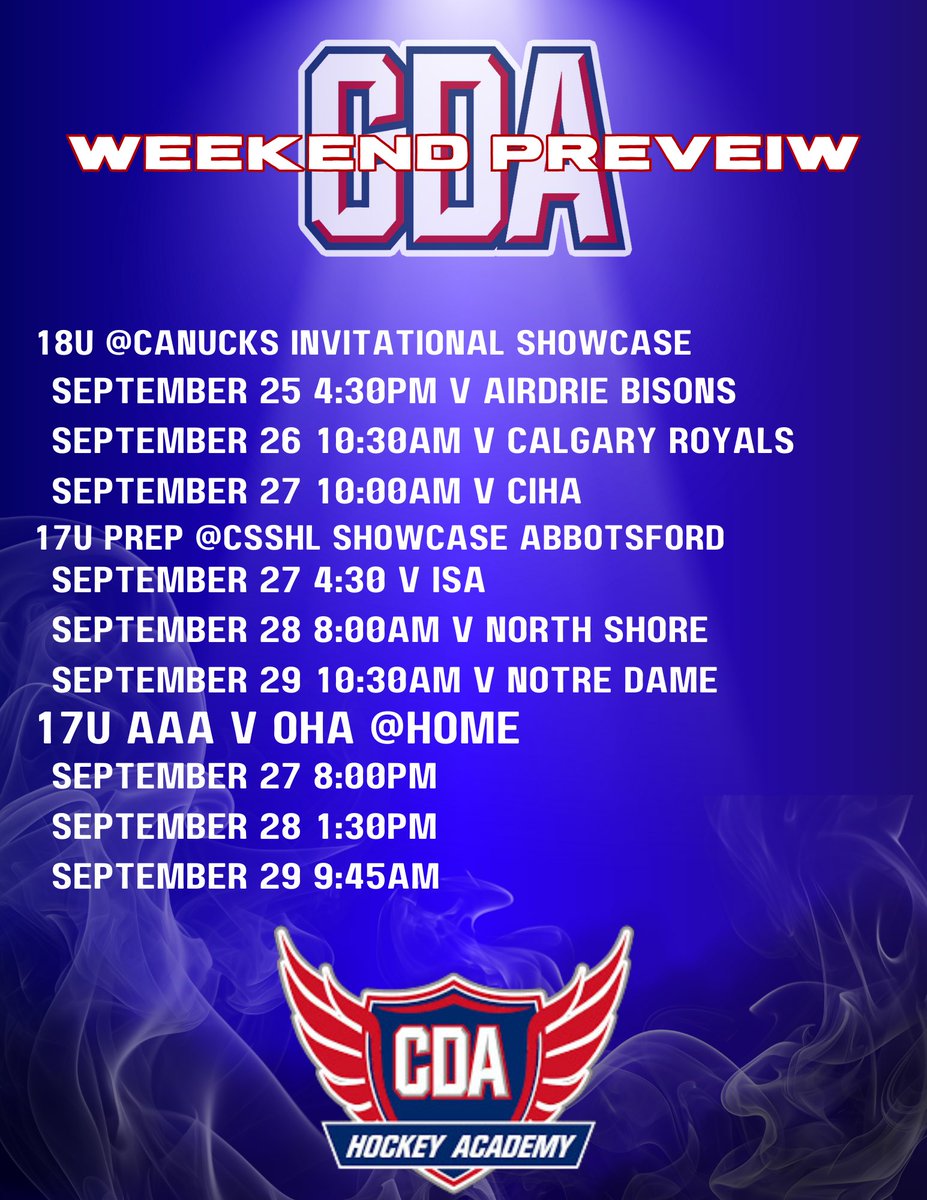 CDA
WEEKEND PREVEIW

18U @CANUCKS INVITATIONAL SHOWCASE
SEPTEMBER 25 4:30PM V AIRDRIE BISONS
SEPTEMBER 26 10:30AM V CALGARY ROYALS
SEPTEMBER 27 10:00AM V CIHA
17U PREP @CSSHL SHOWCASE ABBOTSFORD
SEPTEMBER 27 4:30 V ISA
SEPTEMBER 28 8:00AM V NORTH SHORE
SEPTEMBER 29 10:30AM V NOTRE DAME
17U AAA V OHA @HOME
SEPTEMBER 27 8:00PM
SEPTEMBER 28 1:30PM
SEPTEMBER 29 9:45AM

CDA
HOCKEY ACADEMY